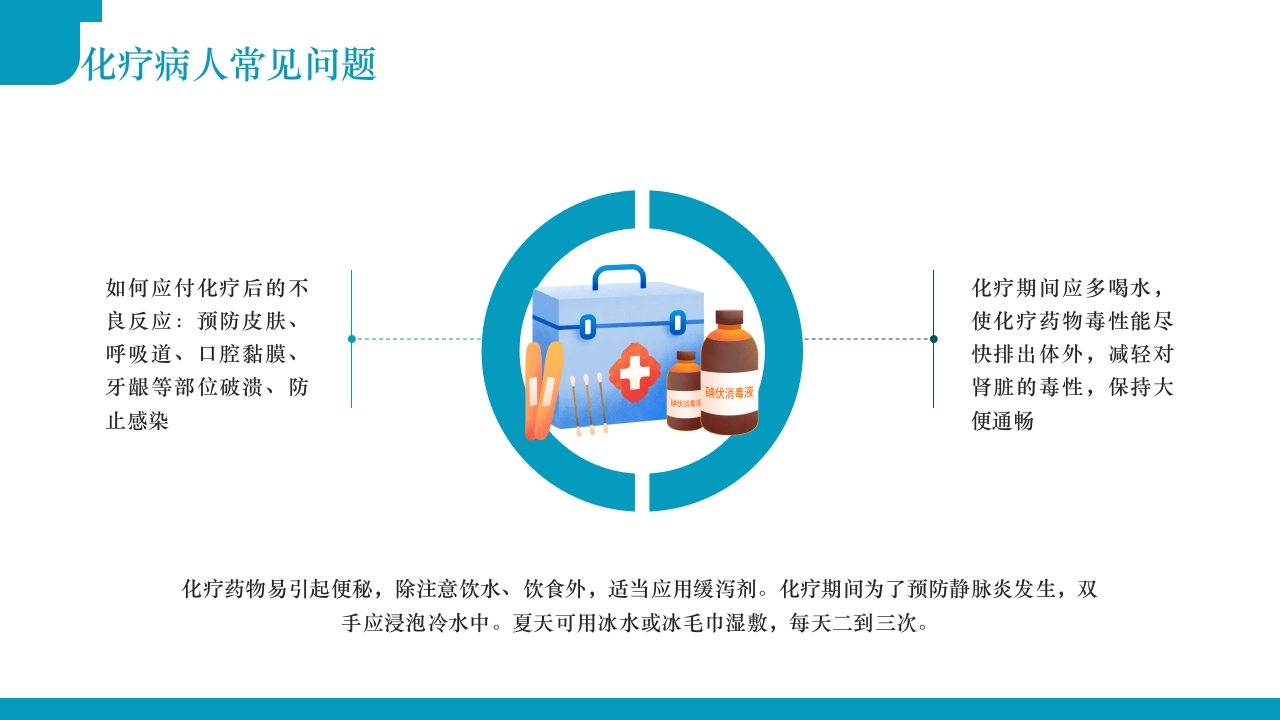 化疗病人常见问题

如何应付化疗后的不良反应：预防皮肤、呼吸道、口腔黏膜、牙龈等部位破溃、防止感染

碘伏消毒液

碘伏消毒液

化疗期间应多喝水，使化疗药物毒性能尽快排出体外，减轻对肾脏的毒性，保持大便通畅

化疗药物易引起便秘，除注意饮水、饮食外，适当应用缓泻剂。化疗期间为了预防静脉炎发生，双手应浸泡冷水中。夏天可用冰水或冰毛巾湿敷，每天二到三次。